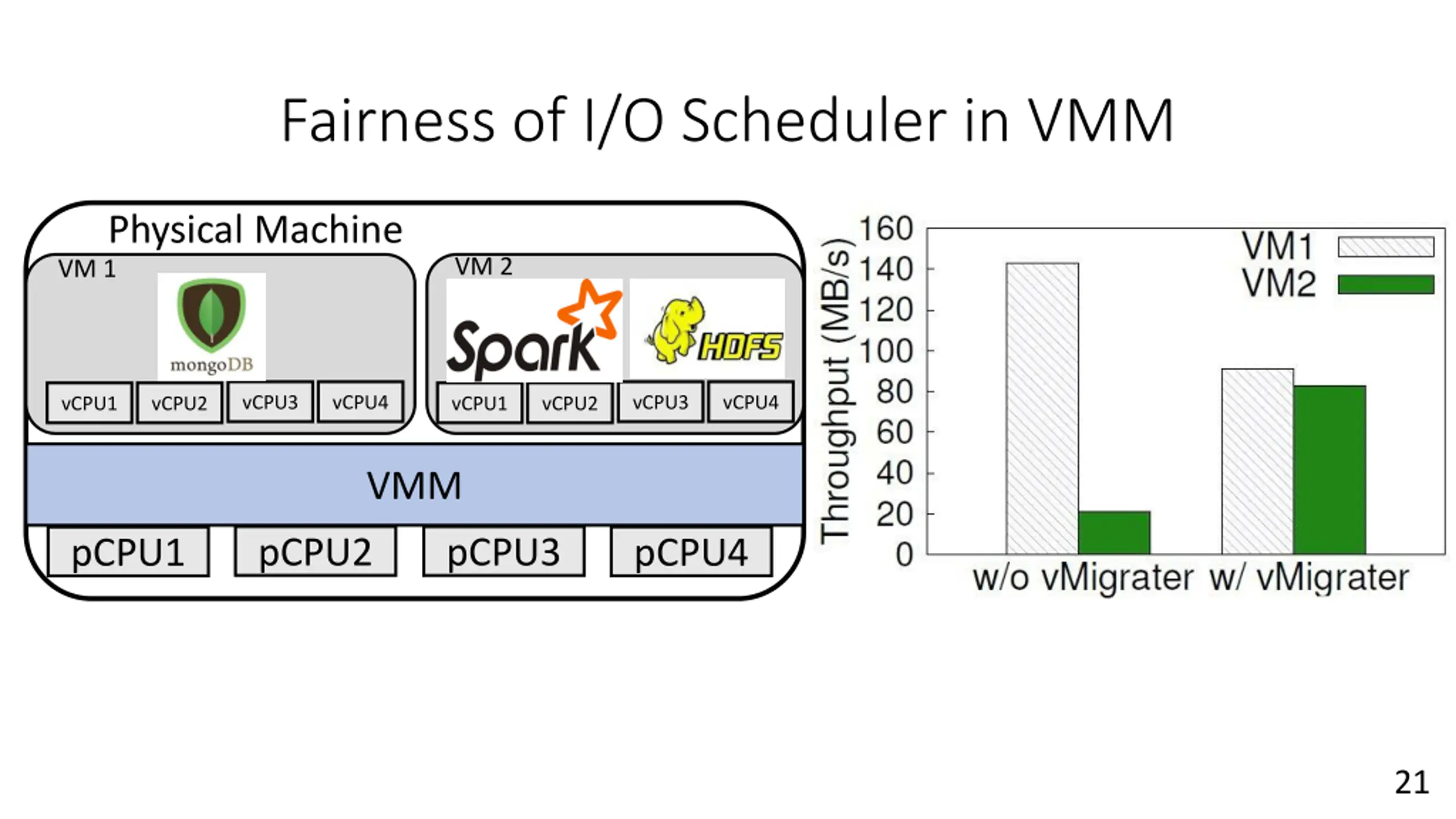 Fairness of I/O Scheduler in VMM

Physical Machine

VM 1

mongoDB

vCPU1 vCPU2 vCPU3 vCPU4

VM 2

Spark

HDFS

vCPU1 vCPU2 vCPU3 vCPU4

VMM

pCPU1 pCPU2 pCPU3 pCPU4

Throughput (MB/s)

160
140
120
100
80
60
40
20
0

VM1
VM2

w/o vMigrater w/ vMigrater

21